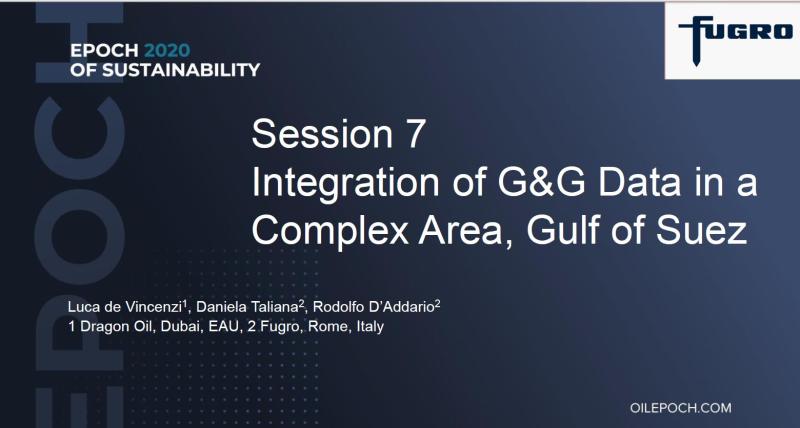 EPOCH

EPOCH 2020
OF SUSTAINABILITY

FUGRO

Session 7
Integration of G&G Data in a Complex Area, Gulf of Suez

Luca de Vincenzi$^1$, Daniela Taliana$^2$, Rodolfo D'Addario$^2$
1 Dragon Oil, Dubai, EAU, 2 Fugro, Rome, Italy

OILEPOCH.COM